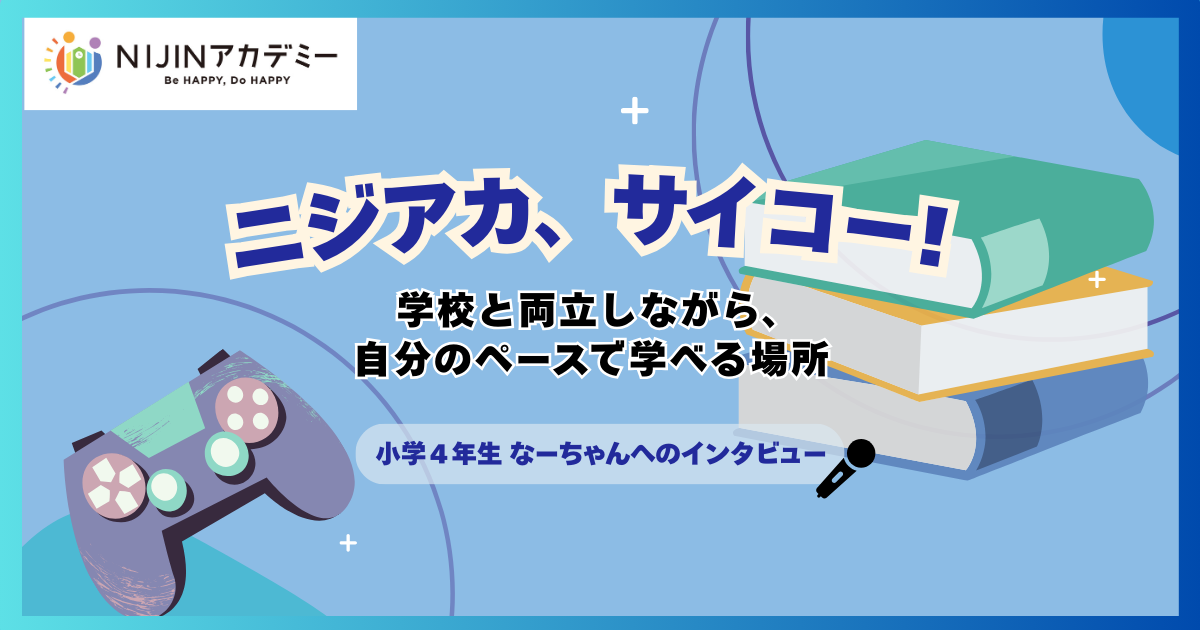 NIJINアカデミー
Be HAPPY, Do HAPPY

ニジアカ、サイコー!

学校と両立しながら、
自分のペースで学べる場所

小学４年生 なーちゃんへのインタビュー